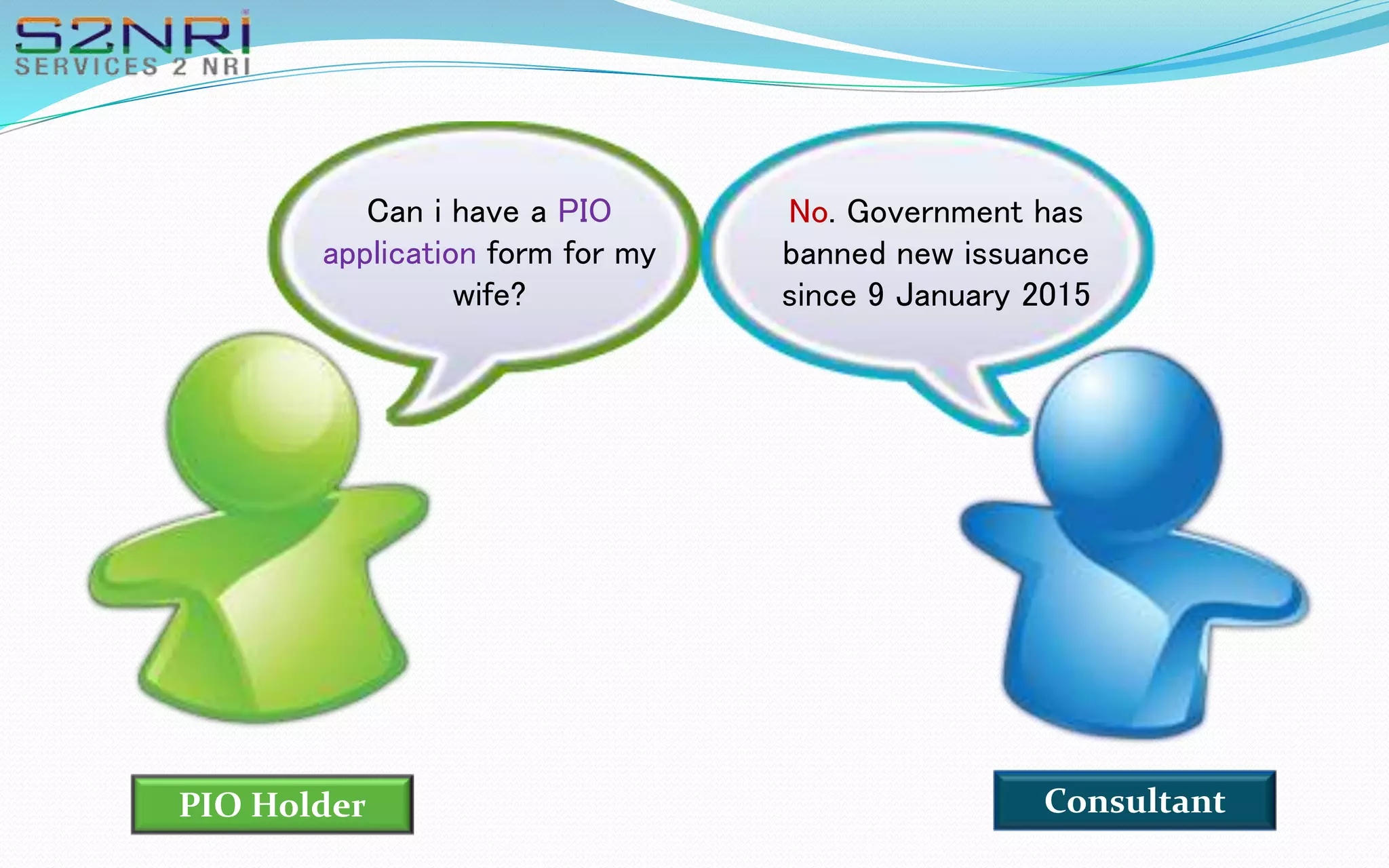 S2NRI
SERVICES 2 NRI

Can i have a PIO application form for my wife?

No. Government has banned new issuance since 9 January 2015

PIO Holder

Consultant